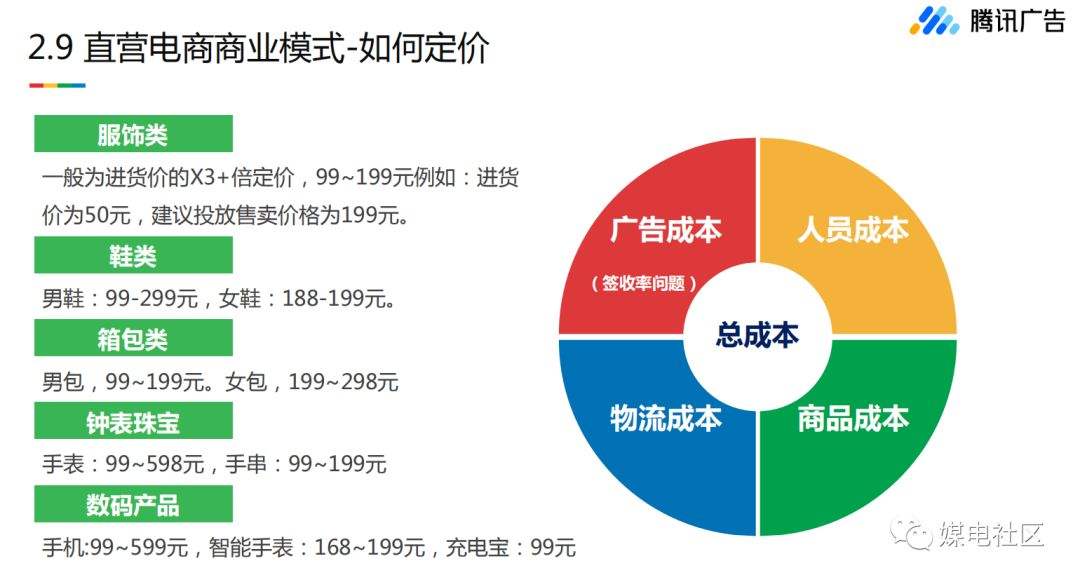 2.9 直营电商商业模式-如何定价

腾讯广告

服饰类

一般为进货价的X3+倍定价，99~199元例如：进货价为50元，建议投放售卖价格为199元。

鞋类

男鞋：99-299元，女鞋：188-199元。

箱包类

男包，99~199元。女包，199~298元

钟表珠宝

手表：99~598元，手串：99~199元

数码产品

手机:99~599元，智能手表：168~199元，充电宝：99元

广告成本

（签收率问题）

人员成本

总成本

物流成本

商品成本

媒电社区